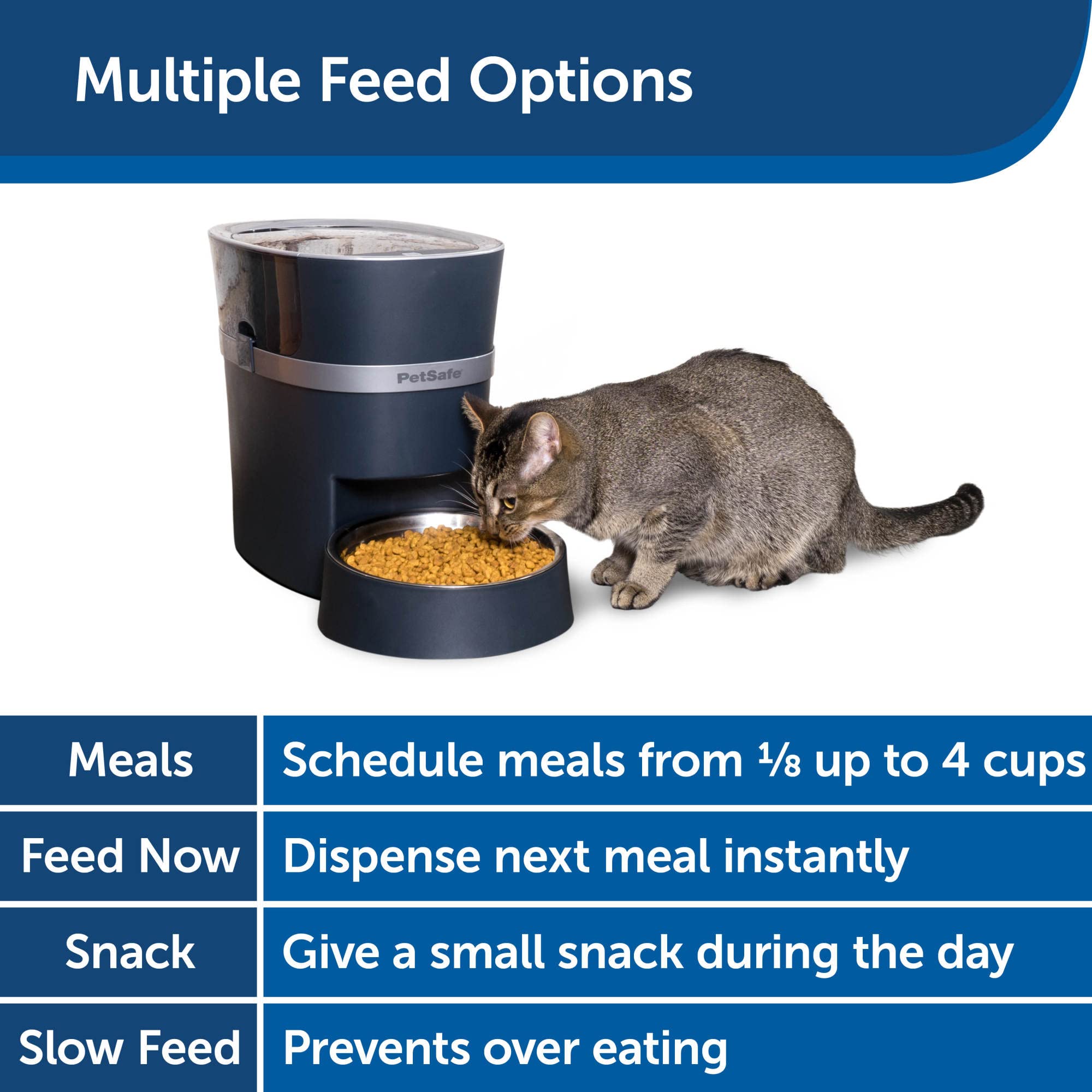 Multiple Feed Options

PetSafe

| Meals | Schedule meals from ⅛ up to 4 cups |
|---|---|
| Feed Now | Dispense next meal instantly |
| Snack | Give a small snack during the day |
| Slow Feed | Prevents over eating |